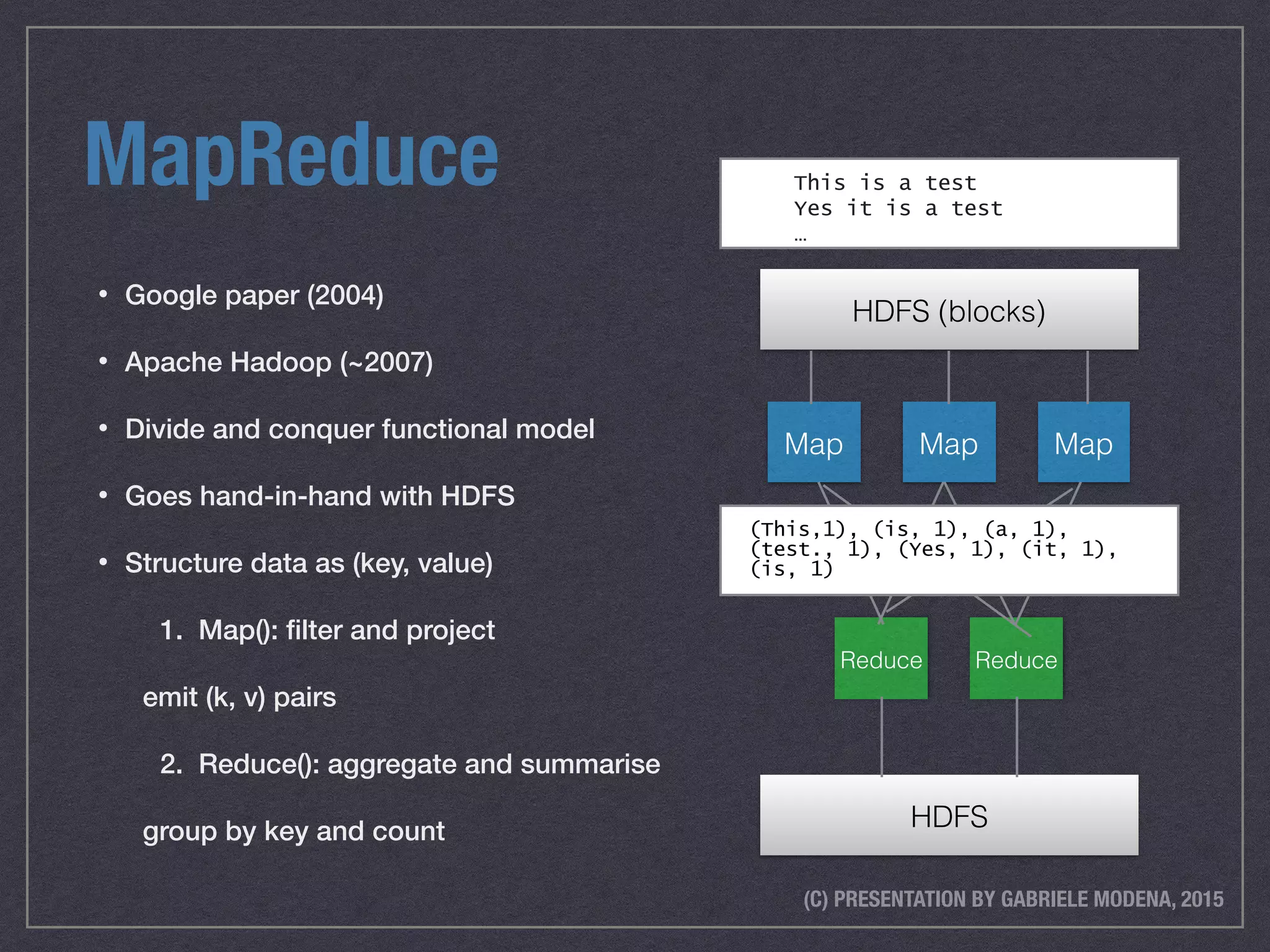 MapReduce

• Google paper (2004)

• Apache Hadoop (~2007)

• Divide and conquer functional model

• Goes hand-in-hand with HDFS

• Structure data as (key, value)

1. Map(): filter and project

emit (k, v) pairs

2. Reduce(): aggregate and summarise

group by key and count

This is a test
Yes it is a test
…

HDFS (blocks)

Map

Map

Map

(This,1), (is, 1), (a, 1), (test., 1), (Yes, 1), (it, 1), (is, 1)

Reduce

Reduce

HDFS

(C) PRESENTATION BY GABRIELE MODENA, 2015